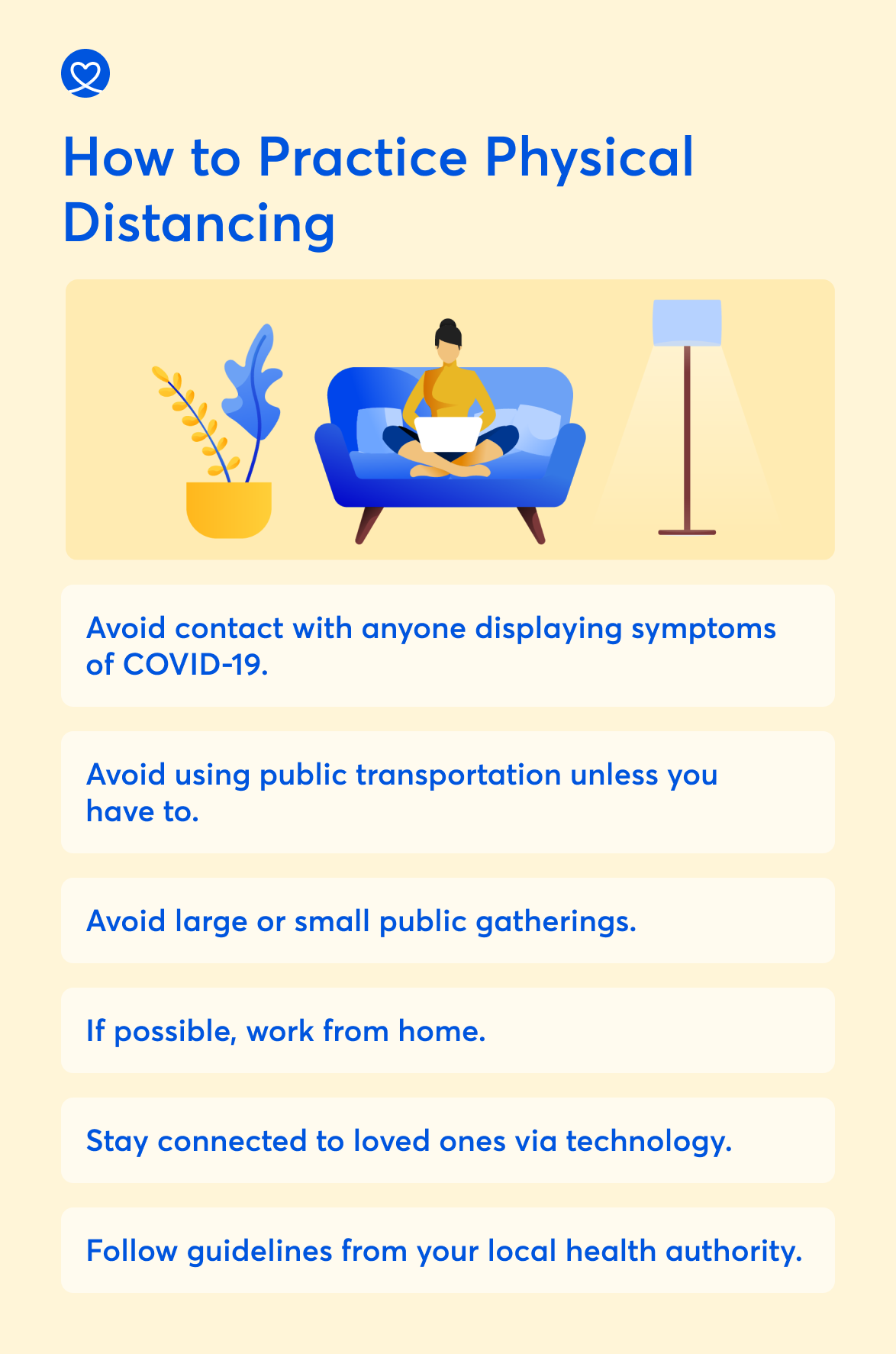 How to Practice Physical Distancing

Avoid contact with anyone displaying symptoms of COVID-19.

Avoid using public transportation unless you have to.

Avoid large or small public gatherings.

If possible, work from home.

Stay connected to loved ones via technology.

Follow guidelines from your local health authority.